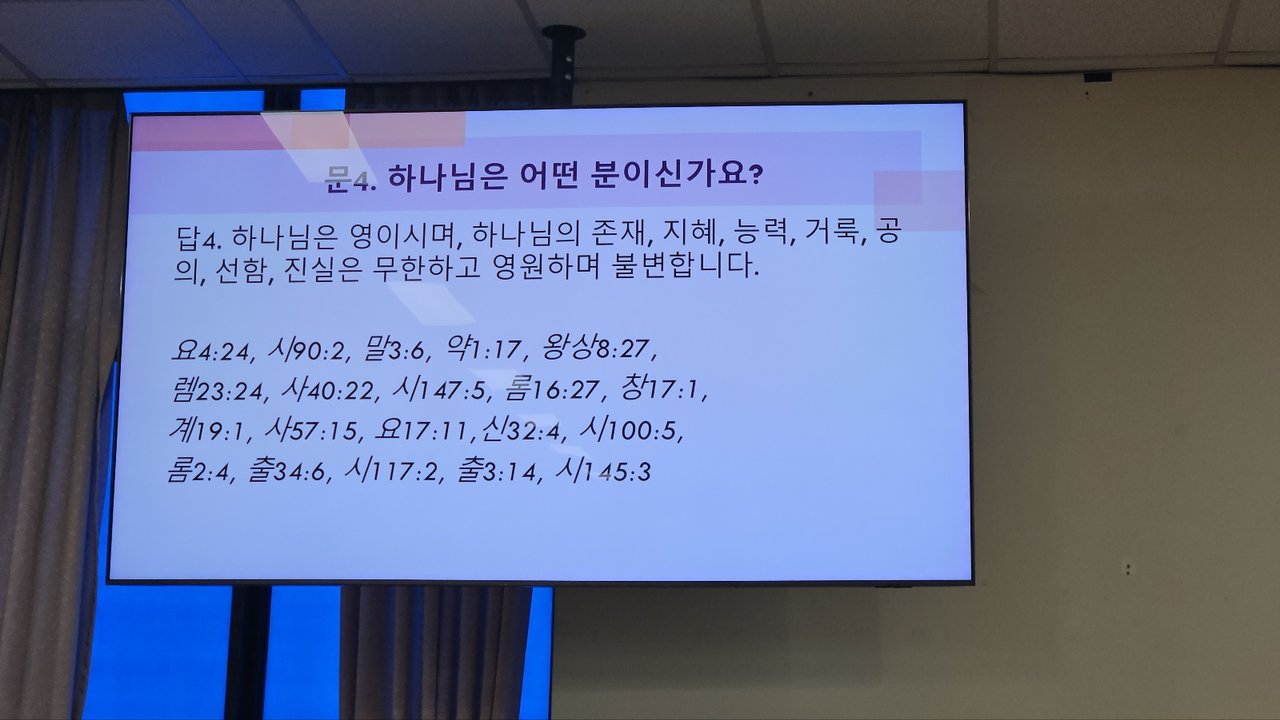 문4. 하나님은 어떤 분이신가요?

답4. 하나님은 영이시며, 하나님의 존재, 지혜, 능력, 거룩, 공의, 선함, 진실은 무한하고 영원하며 불변합니다.

요4:24, 시90:2, 말3:6, 약1:17, 왕상8:27, 렘23:24, 사40:22, 시147:5, 롬16:27, 창17:1, 계19:1, 사57:15, 요17:11,신32:4, 시100:5, 롬2:4, 출34:6, 시117:2, 출3:14, 시145:3